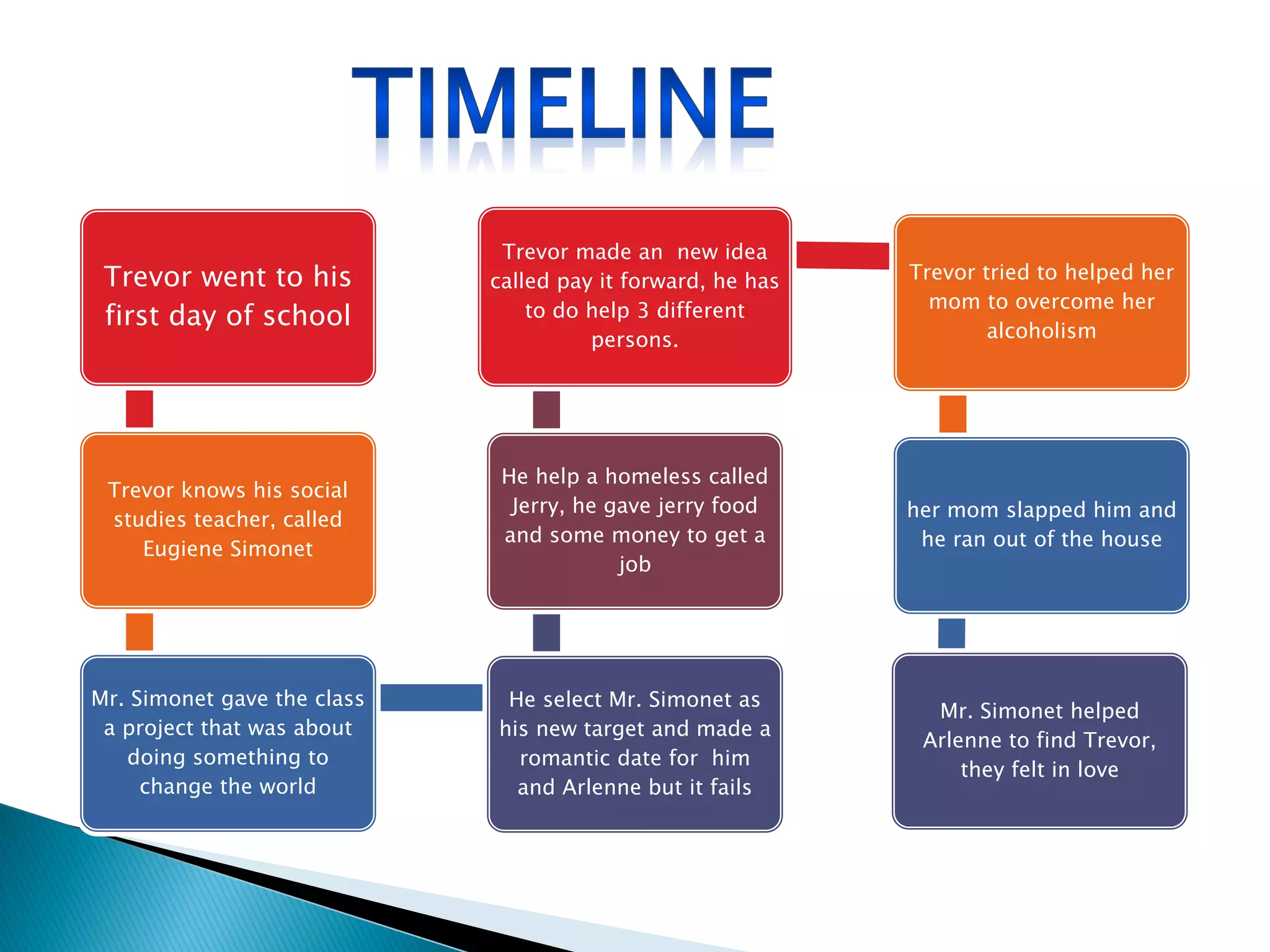 TIMELINE

Trevor went to his first day of school

Trevor knows his social studies teacher, called Eugiene Simonet

Mr. Simonet gave the class a project that was about doing something to change the world

He select Mr. Simonet as his new target and made a romantic date for him and Arlenne but it fails

He help a homeless called Jerry, he gave jerry food and some money to get a job

Trevor made an new idea called pay it forward, he has to do help 3 different persons.

Trevor tried to helped her mom to overcome her alcoholism

her mom slapped him and he ran out of the house

Mr. Simonet helped Arlenne to find Trevor, they felt in love